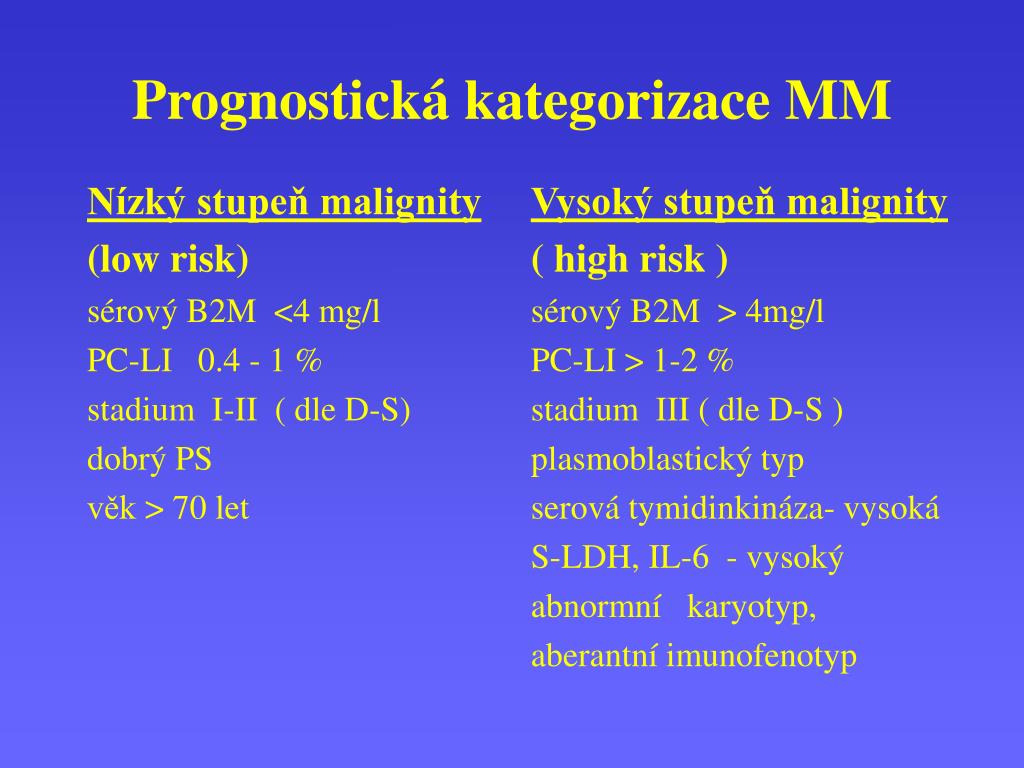 Prognostická kategorizace MM

Nízký stupeň malignity
(low risk)
sérový B2M <4 mg/l
PC-LI 0.4 - 1 %
stadium I-II ( dle D-S)
dobrý PS
věk > 70 let

Vysoký stupeň malignity
( high risk )
sérový B2M > 4mg/l
PC-LI > 1-2 %
stadium III ( dle D-S )
plasmoblastický typ
serová tymidinkináza- vysoká
S-LDH, IL-6 - vysoký
abnormní karyotyp,
aberantní imunofenotyp